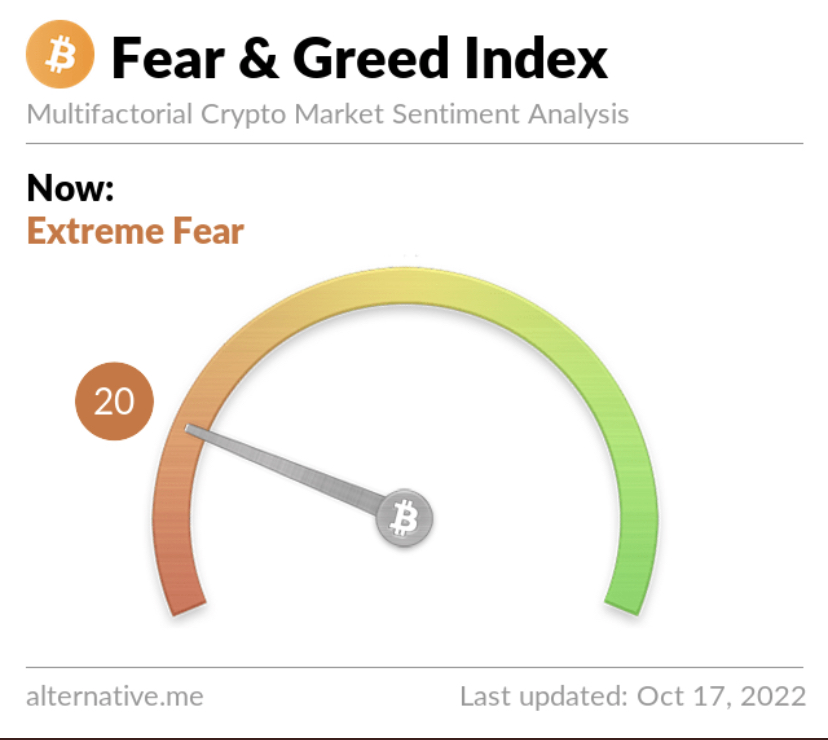 Fear & Greed Index
Multifactorial Crypto Market Sentiment Analysis

Now:
Extreme Fear

20

alternative.me

Last updated: Oct 17, 2022